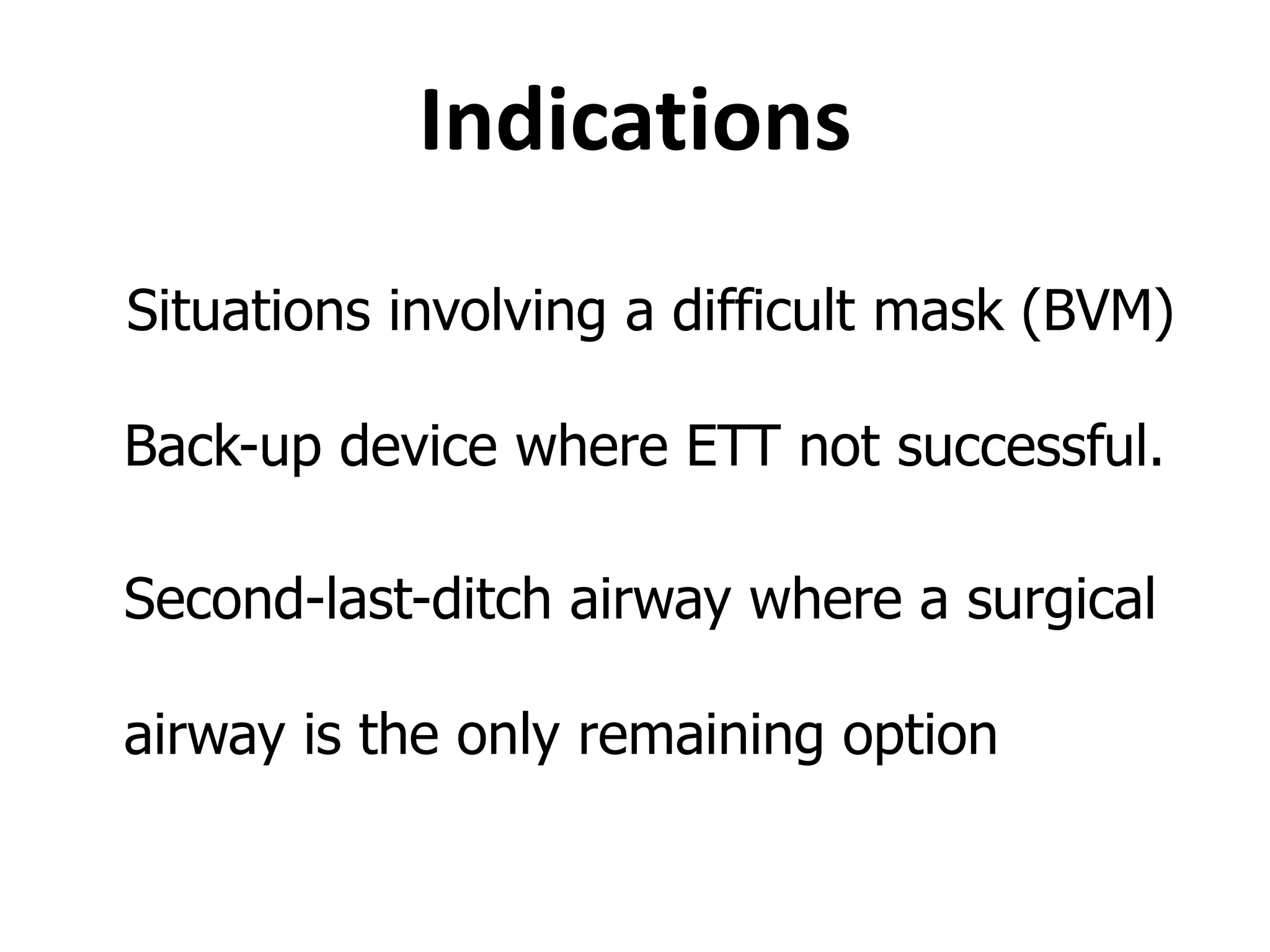 Indications

Situations involving a difficult mask (BVM)

Back-up device where ETT not successful.

Second-last-ditch airway where a surgical airway is the only remaining option